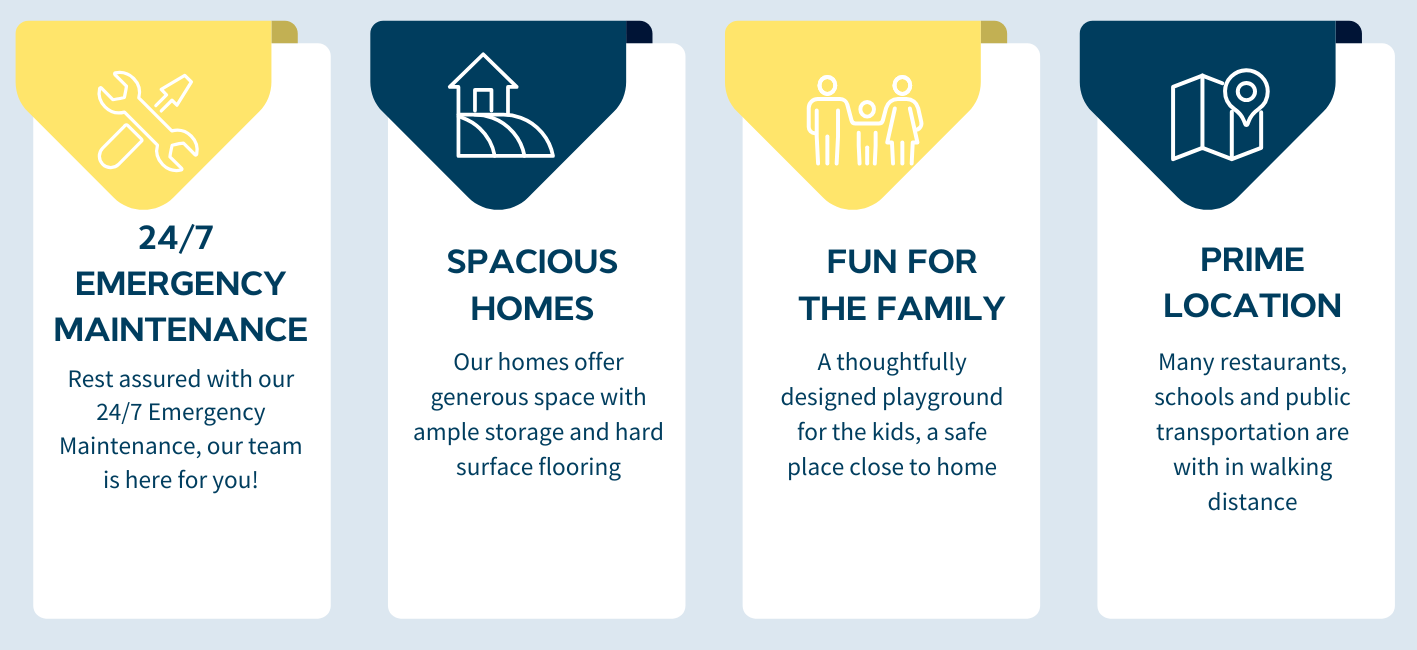 24/7 EMERGENCY MAINTENANCE

Rest assured with our 24/7 Emergency Maintenance, our team is here for you!

SPACIOUS HOMES

Our homes offer generous space with ample storage and hard surface flooring

FUN FOR THE FAMILY

A thoughtfully designed playground for the kids, a safe place close to home

PRIME LOCATION

Many restaurants, schools and public transportation are with in walking distance